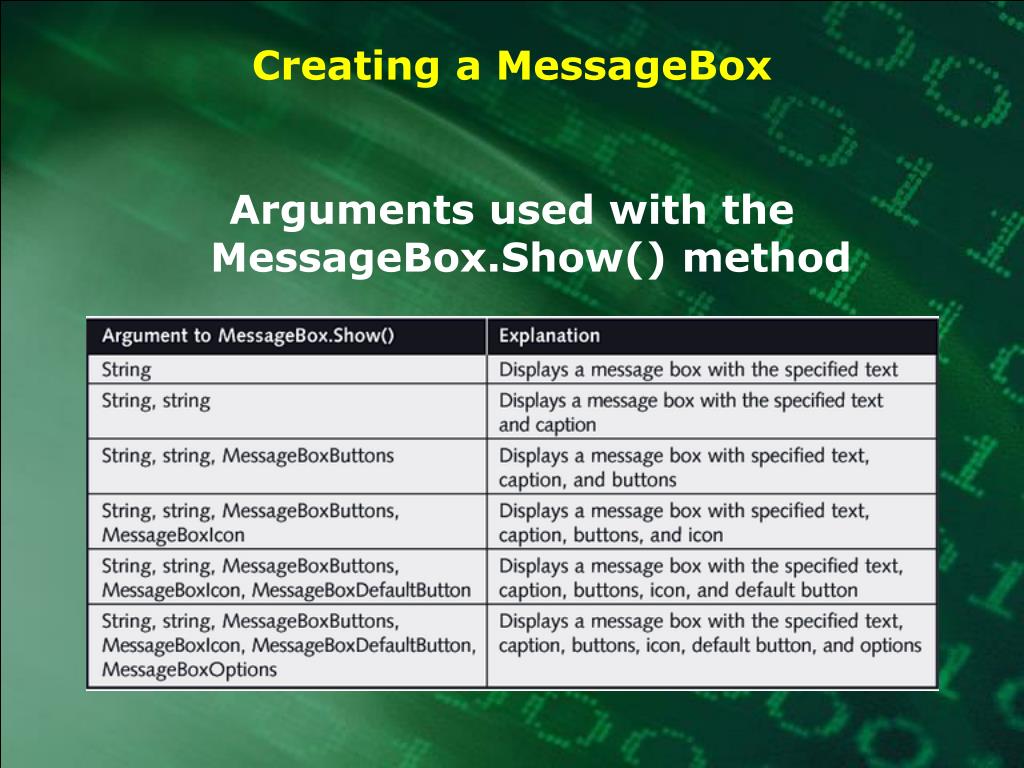 Creating a MessageBox

Arguments used with the MessageBox.Show() method

| Argument to MessageBox.Show() | Explanation |
|---|---|
| String | Displays a message box with the specified text |
| String, string | Displays a message box with the specified text and caption |
| String, string, MessageBoxButtons | Displays a message box with specified text, caption, and buttons |
| String, string, MessageBoxButtons, MessageBoxIcon | Displays a message box with specified text, caption, buttons, and icon |
| String, string, MessageBoxButtons, MessageBoxIcon, MessageBoxDefaultButton | Displays a message box with the specified text, caption, buttons, icon, and default button |
| String, string, MessageBoxButtons, MessageBoxIcon, MessageBoxDefaultButton, MessageBoxOptions | Displays a message box with the specified text, caption, buttons, icon, default button, and options |